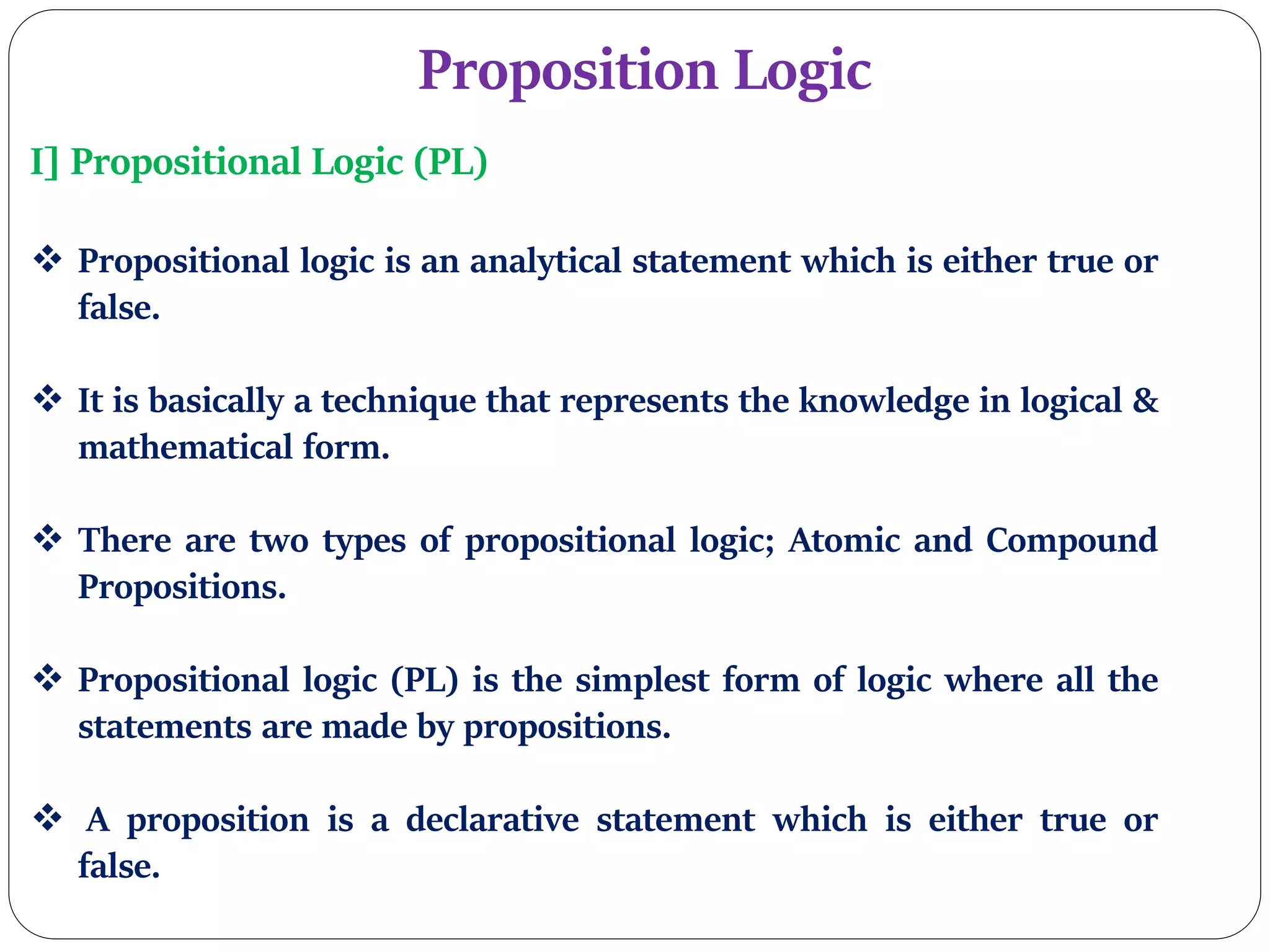 Proposition Logic

I] Propositional Logic (PL)

❖ Propositional logic is an analytical statement which is either true or false.

❖ It is basically a technique that represents the knowledge in logical & mathematical form.

❖ There are two types of propositional logic; Atomic and Compound Propositions.

❖ Propositional logic (PL) is the simplest form of logic where all the statements are made by propositions.

❖ A proposition is a declarative statement which is either true or false.